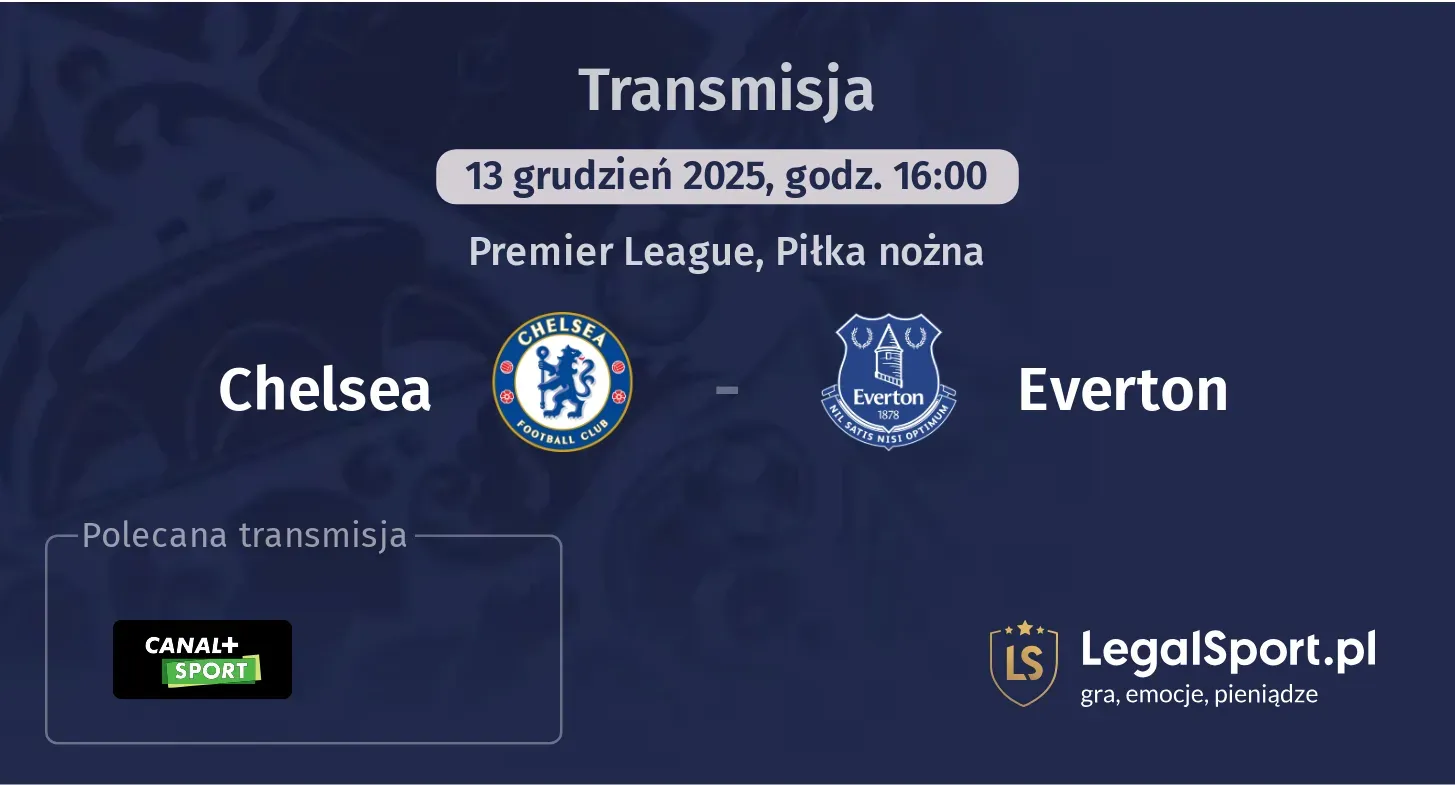 Transmisja

13 grudzień 2025, godz. 16:00

Premier League, Piłka nożna

Chelsea

CHELSEA FOOTBALL CLUB

-

Everton 1878 NIL SATIS NISI OPTIMUM

Everton

Polecana transmisja

CANAL+ SPORT

LS LegalSport.pl
gra, emocje, pieniądze